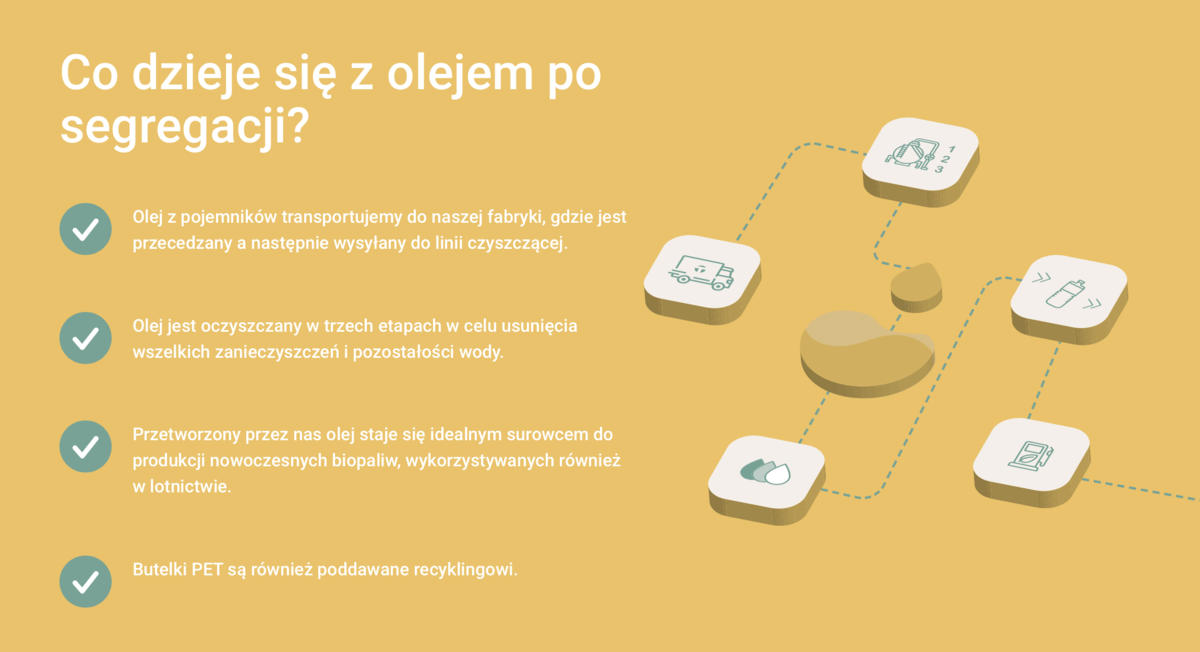 Co dzieje się z olejem po segregacji?

Olej z pojemników transportujemy do naszej fabryki, gdzie jest przecedzany a następnie wysyłany do linii czyszczącej.

Olej jest oczyszczany w trzech etapach w celu usunięcia wszelkich zanieczyszczeń i pozostałości wody.

Przetworzony przez nas olej staje się idealnym surowcem do produkcji nowoczesnych biopaliw, wykorzystywanych również w lotnictwie.

Butelki PET są również poddawane recyklingowi.

1
2
3